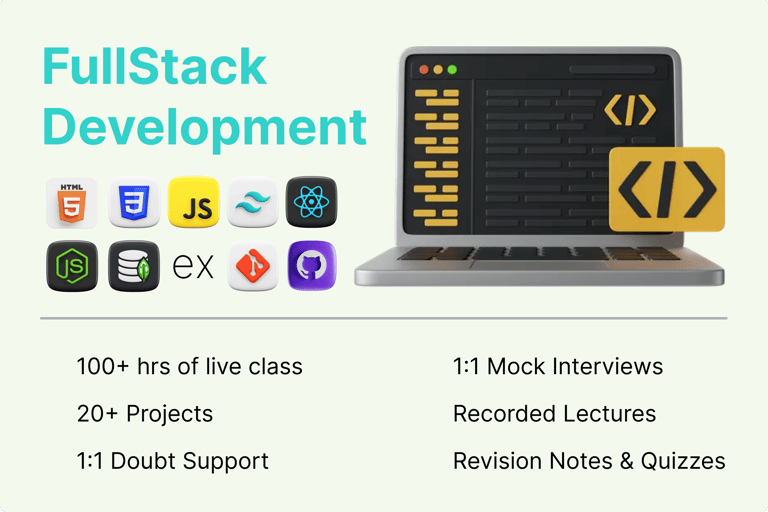 FullStack Development

HTML 5

3

JS

JS

ex

</>

</>

100+ hrs of live class

20+ Projects

1:1 Doubt Support

1:1 Mock Interviews

Recorded Lectures

Revision Notes & Quizzes